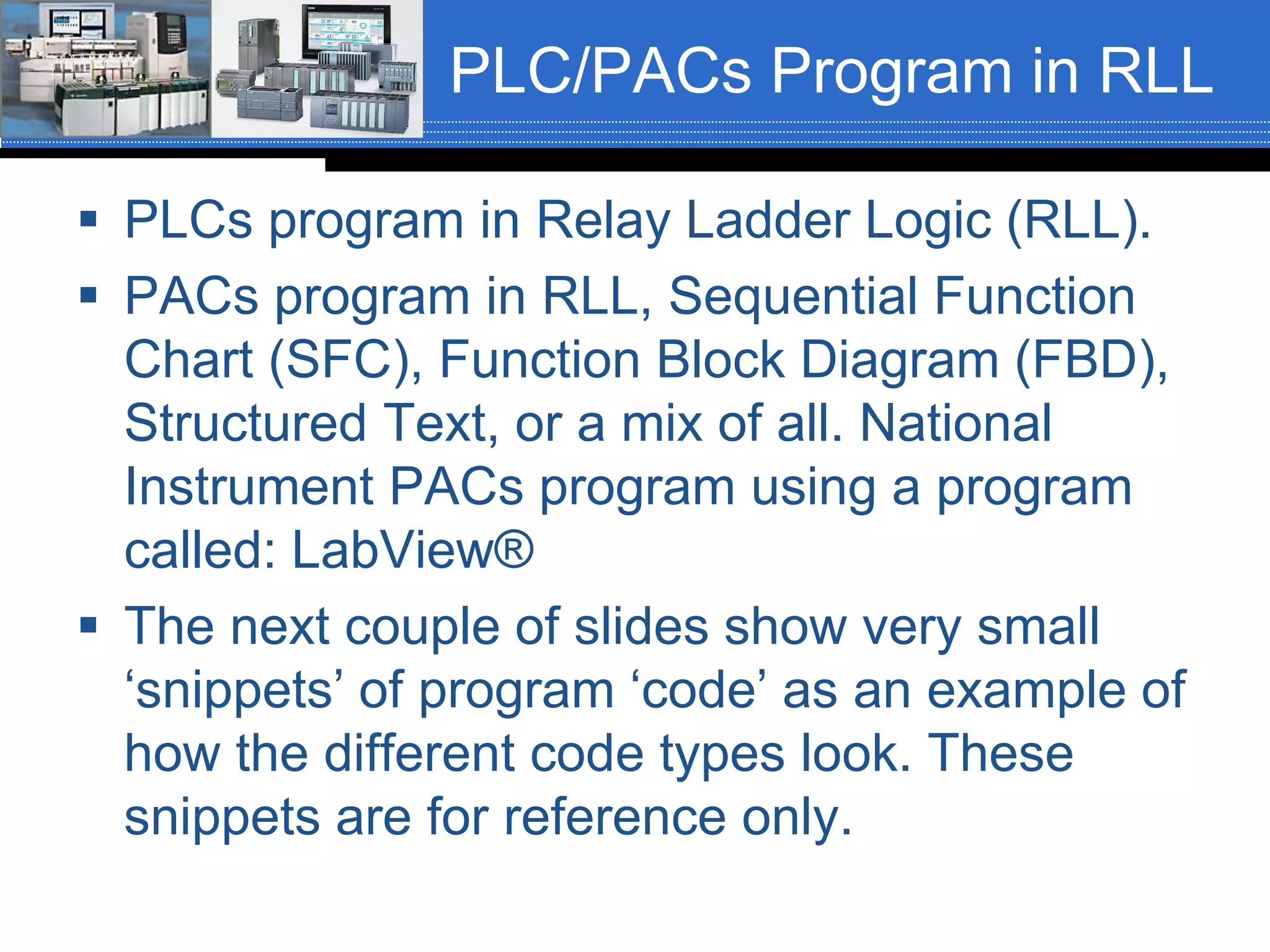 PLC/PACs Program in RLL

▪ PLCs program in Relay Ladder Logic (RLL).
▪ PACs program in RLL, Sequential Function Chart (SFC), Function Block Diagram (FBD), Structured Text, or a mix of all. National Instrument PACs program using a program called: LabView®
▪ The next couple of slides show very small ‘snippets’ of program ‘code’ as an example of how the different code types look. These snippets are for reference only.